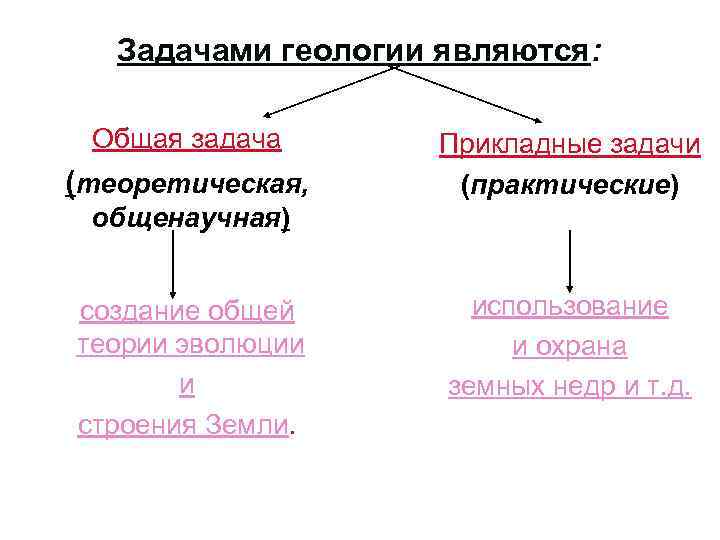 Задачами геологии являются:

Общая задача
(теоретическая, общенаучная)

создание общей теории эволюции и строения Земли.

Прикладные задачи
(практические)

использование и охрана земных недр и т.д.